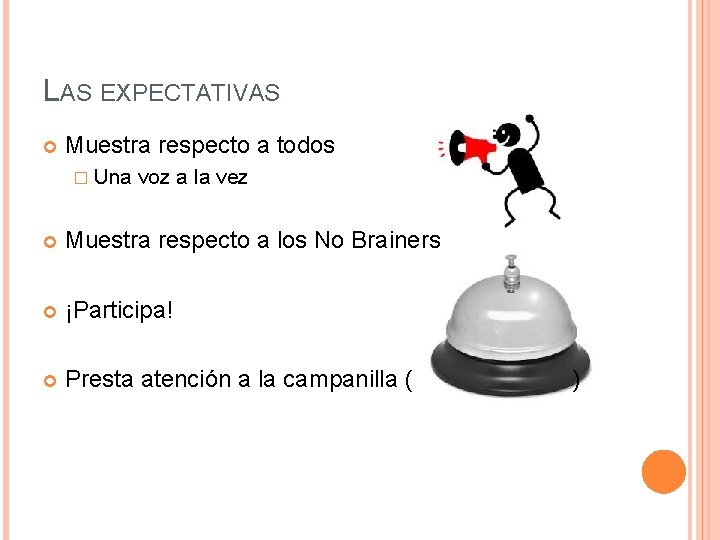 LAS EXPECTATIVAS

Muestra respecto a todos

Una voz a la vez

Muestra respecto a los No Brainers

¡Participa!

Presta atención a la campanilla ( )